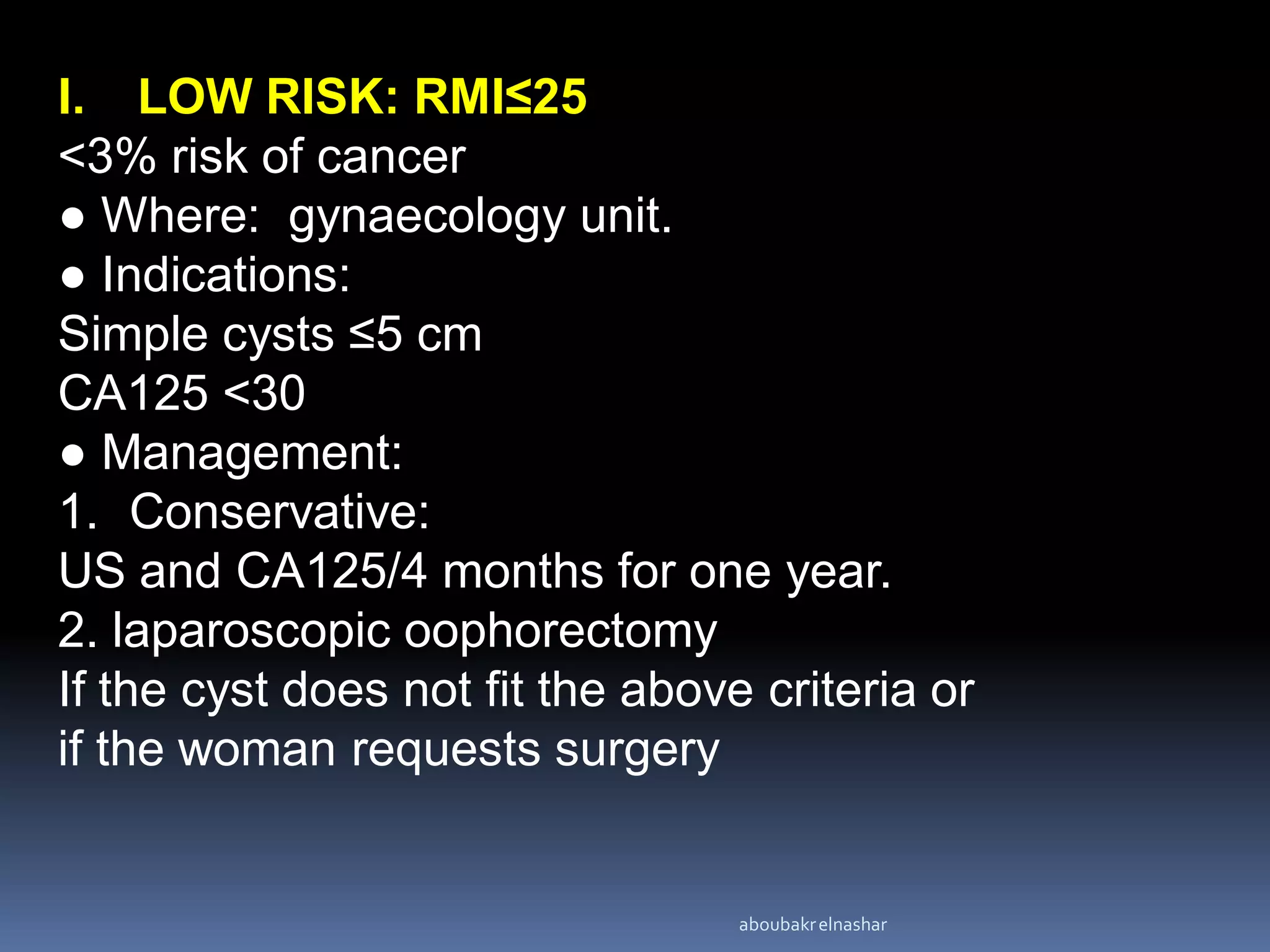 I. LOW RISK: RMI≤25
<3% risk of cancer
● Where: gynaecology unit.
● Indications:
Simple cysts ≤5 cm
CA125 <30
● Management:
1. Conservative:
US and CA125/4 months for one year.
2. laparoscopic oophorectomy
If the cyst does not fit the above criteria or if the woman requests surgery

aboubakr elnashar